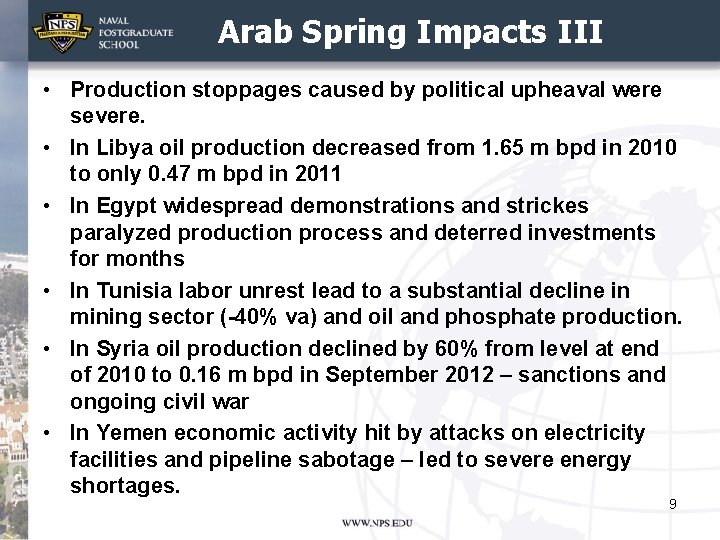 NPS
NAVAL POSTGRADUATE SCHOOL

Arab Spring Impacts III

• Production stoppages caused by political upheaval were severe.
• In Libya oil production decreased from 1.65 m bpd in 2010 to only 0.47 m bpd in 2011
• In Egypt widespread demonstrations and strickes paralyzed production process and deterred investments for months
• In Tunisia labor unrest lead to a substantial decline in mining sector (-40% va) and oil and phosphate production.
• In Syria oil production declined by 60% from level at end of 2010 to 0.16 m bpd in September 2012 – sanctions and ongoing civil war
• In Yemen economic activity hit by attacks on electricity facilities and pipeline sabotage – led to severe energy shortages.

9

WWW.NPS.EDU